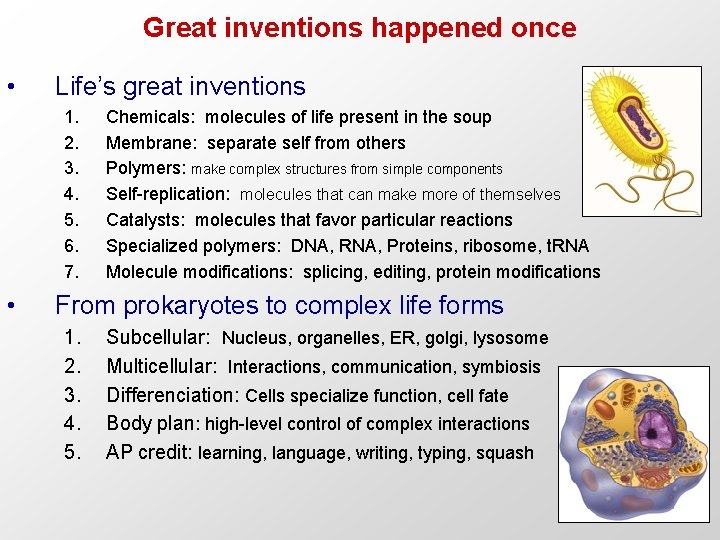 Great inventions happened once

• Life's great inventions
1. Chemicals: molecules of life present in the soup
2. Membrane: separate self from others
3. Polymers: make complex structures from simple components
4. Self-replication: molecules that can make more of themselves
5. Catalysts: molecules that favor particular reactions
6. Specialized polymers: DNA, RNA, Proteins, ribosome, tRNA
7. Molecule modifications: splicing, editing, protein modifications

• From prokaryotes to complex life forms
1. Subcellular: Nucleus, organelles, ER, golgi, lysosome
2. Multicellular: Interactions, communication, symbiosis
3. Differenciation: Cells specialize function, cell fate
4. Body plan: high-level control of complex interactions
5. AP credit: learning, language, writing, typing, squash